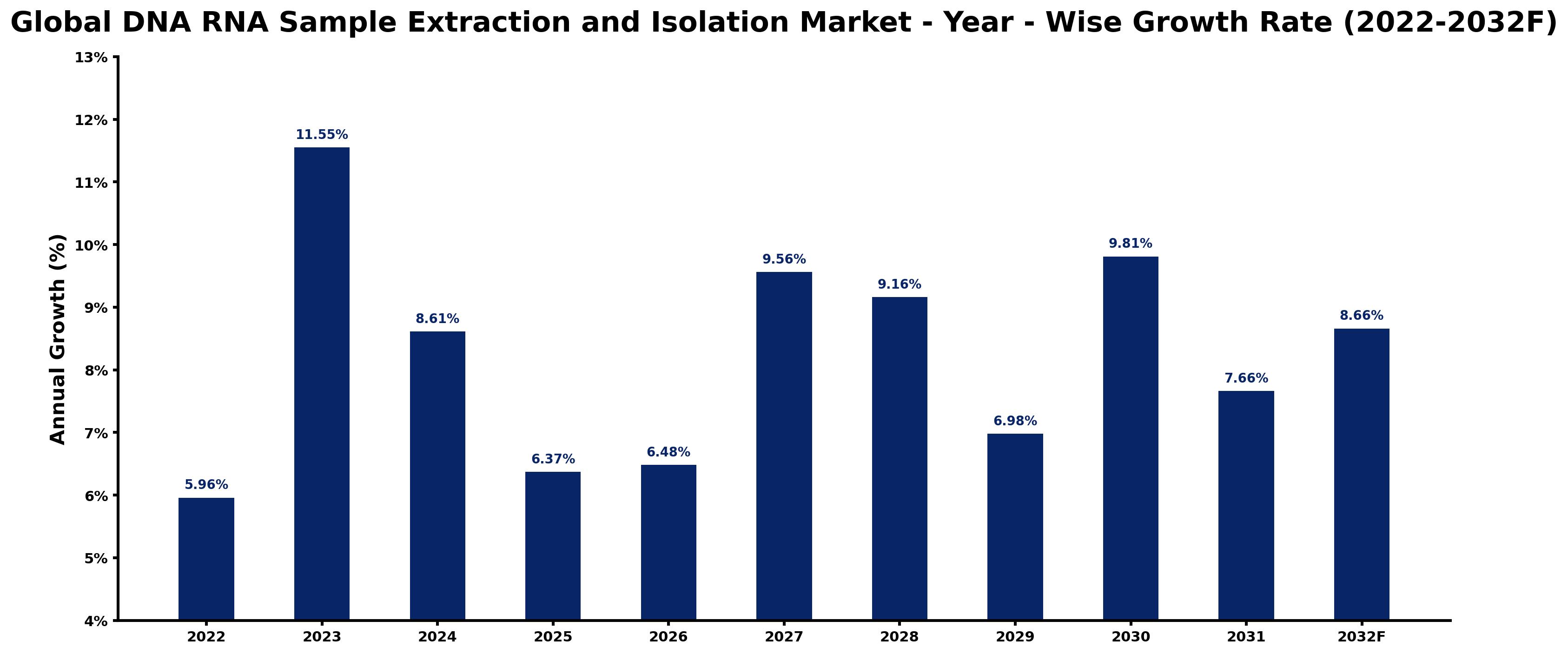 Global DNA RNA Sample Extraction and Isolation Market - Year - Wise Growth Rate (2022-2032F)

Annual Growth (%)

13%
12%
11%
10%
9%
8%
7%
6%
5%
4%

5.96%
11.55%
8.61%
6.37%
6.48%
9.56%
9.16%
6.98%
9.81%
7.66%
8.66%

2022
2023
2024
2025
2026
2027
2028
2029
2030
2031
2032F